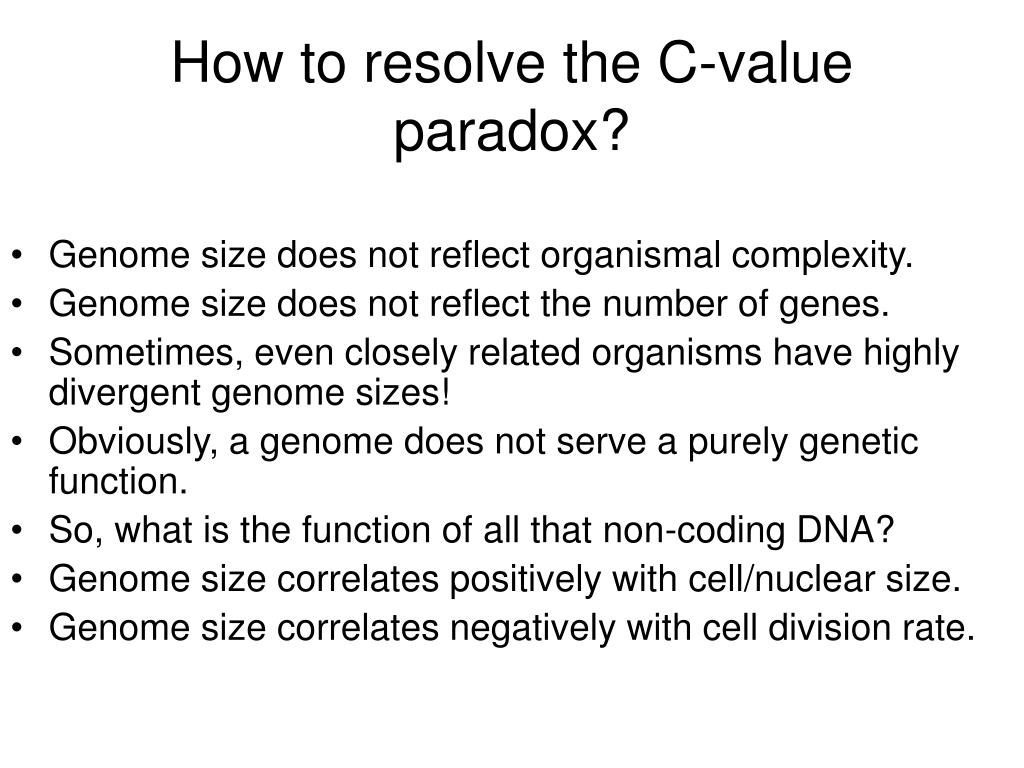 How to resolve the C-value paradox?

• Genome size does not reflect organismal complexity.
• Genome size does not reflect the number of genes.
• Sometimes, even closely related organisms have highly divergent genome sizes!
• Obviously, a genome does not serve a purely genetic function.
• So, what is the function of all that non-coding DNA?
• Genome size correlates positively with cell/nuclear size.
• Genome size correlates negatively with cell division rate.